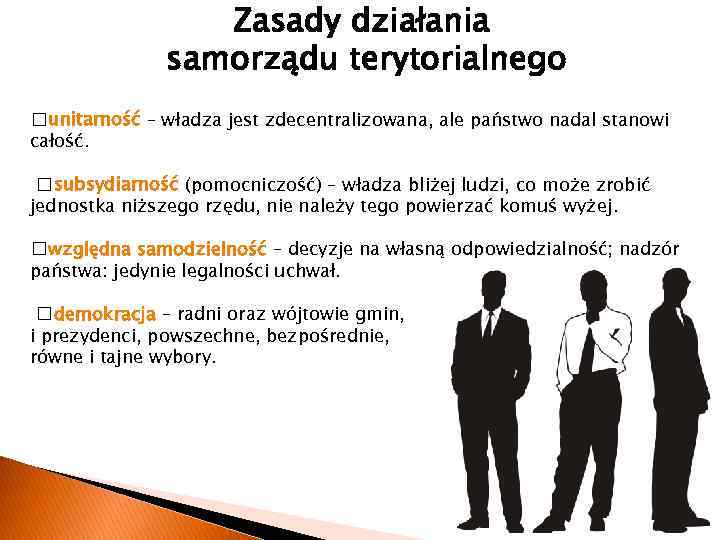 Zasady działania samorządu terytorialnego

□unitarność – władza jest zdecentralizowana, ale państwo nadal stanowi całość.

□subsydiarność (pomocniczość) – władza bliżej ludzi, co może zrobić jednostka niższego rzędu, nie należy tego powierzać komuś wyżej.

□względna samodzielność – decyzje na własną odpowiedzialność; nadzór państwa: jedynie legalności uchwał.

□demokracja – radni oraz wójtowie gmin, i prezydenci, powszechne, bezpośrednie, równe i tajne wybory.